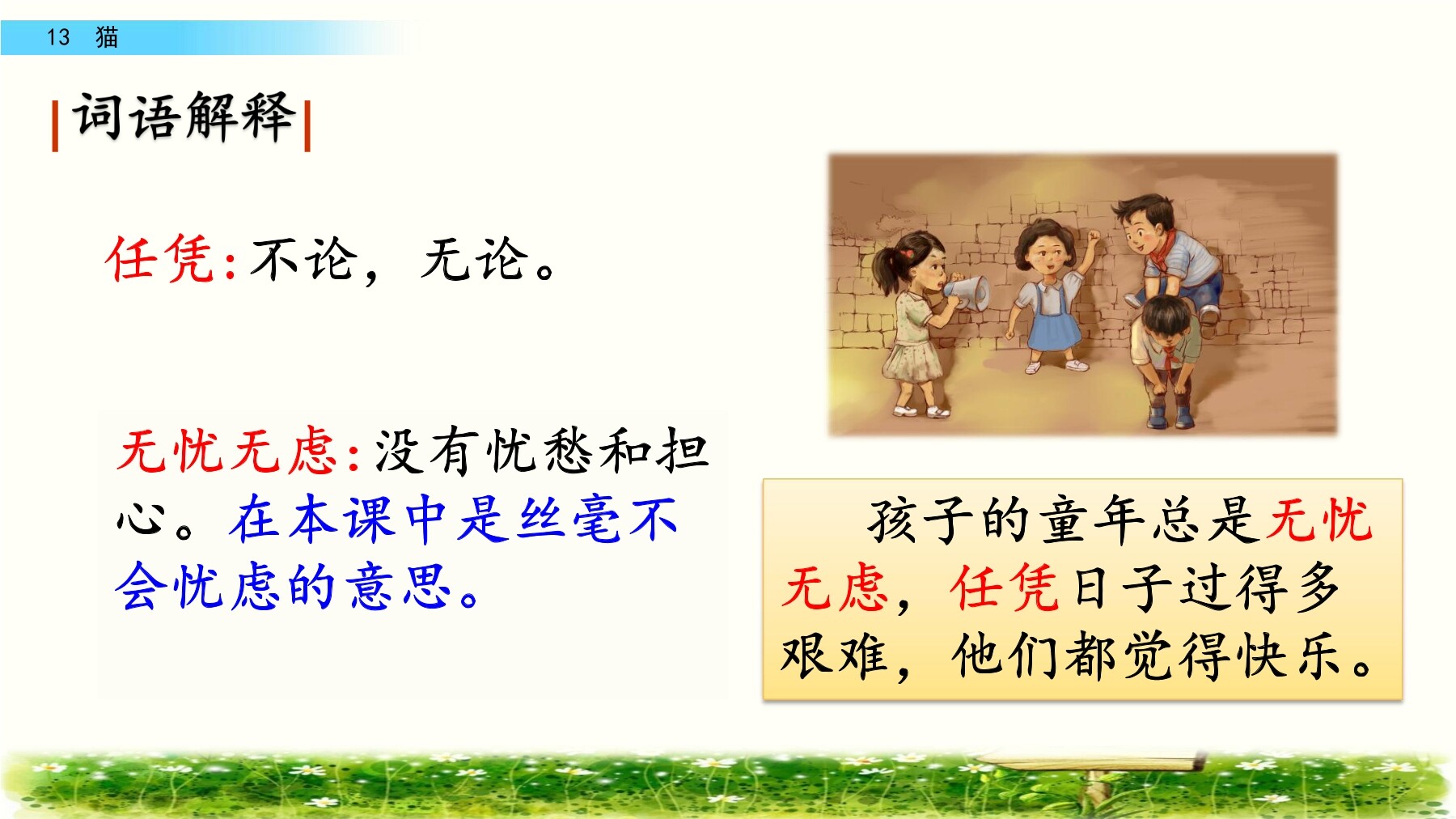 13 猫

词语解释

任凭：不论，无论。

无忧无虑：没有忧愁和担心。在本课中是丝毫不会忧虑的意思。

孩子的童年总是无忧无虑，任凭日子过得多艰难，他们都觉得快乐。